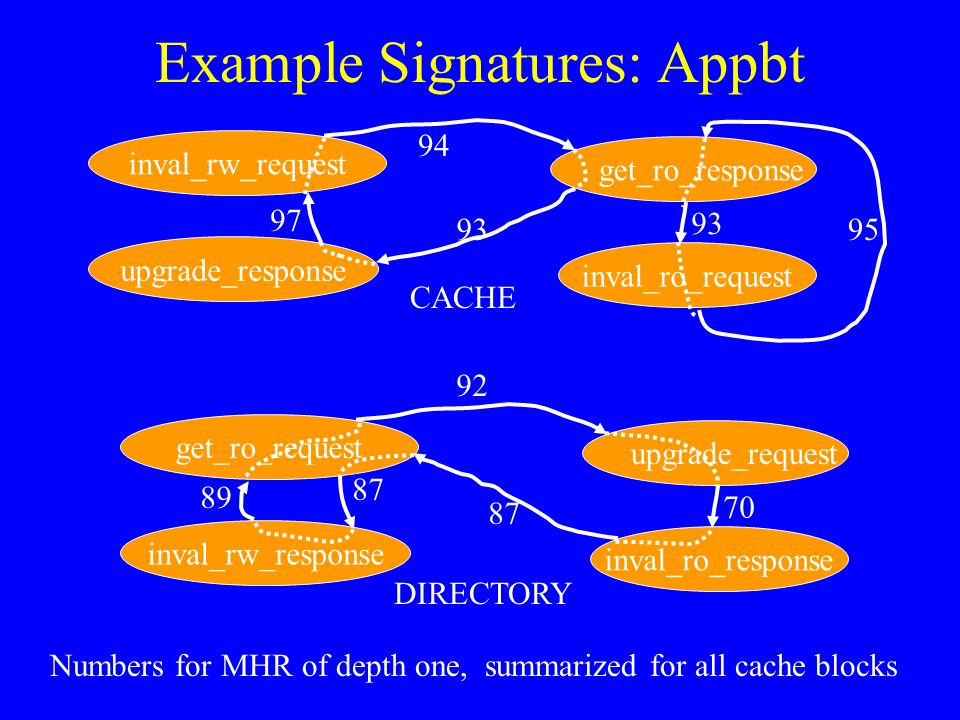 Example Signatures: Appbt

inval_rw_request

94

get_ro_response

97

93

93

95

upgrade_response

inval_ro_request

CACHE

92

get_ro_request

upgrade_request

89

87

87

70

inval_rw_response

inval_ro_response

DIRECTORY

Numbers for MHR of depth one, summarized for all cache blocks